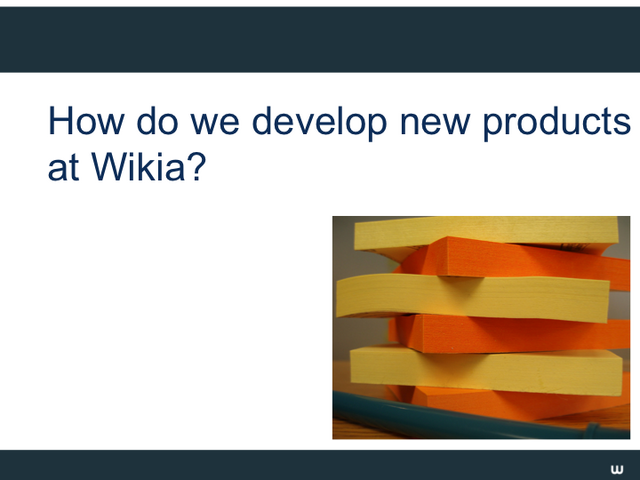 How do we develop new products at Wikia?

w